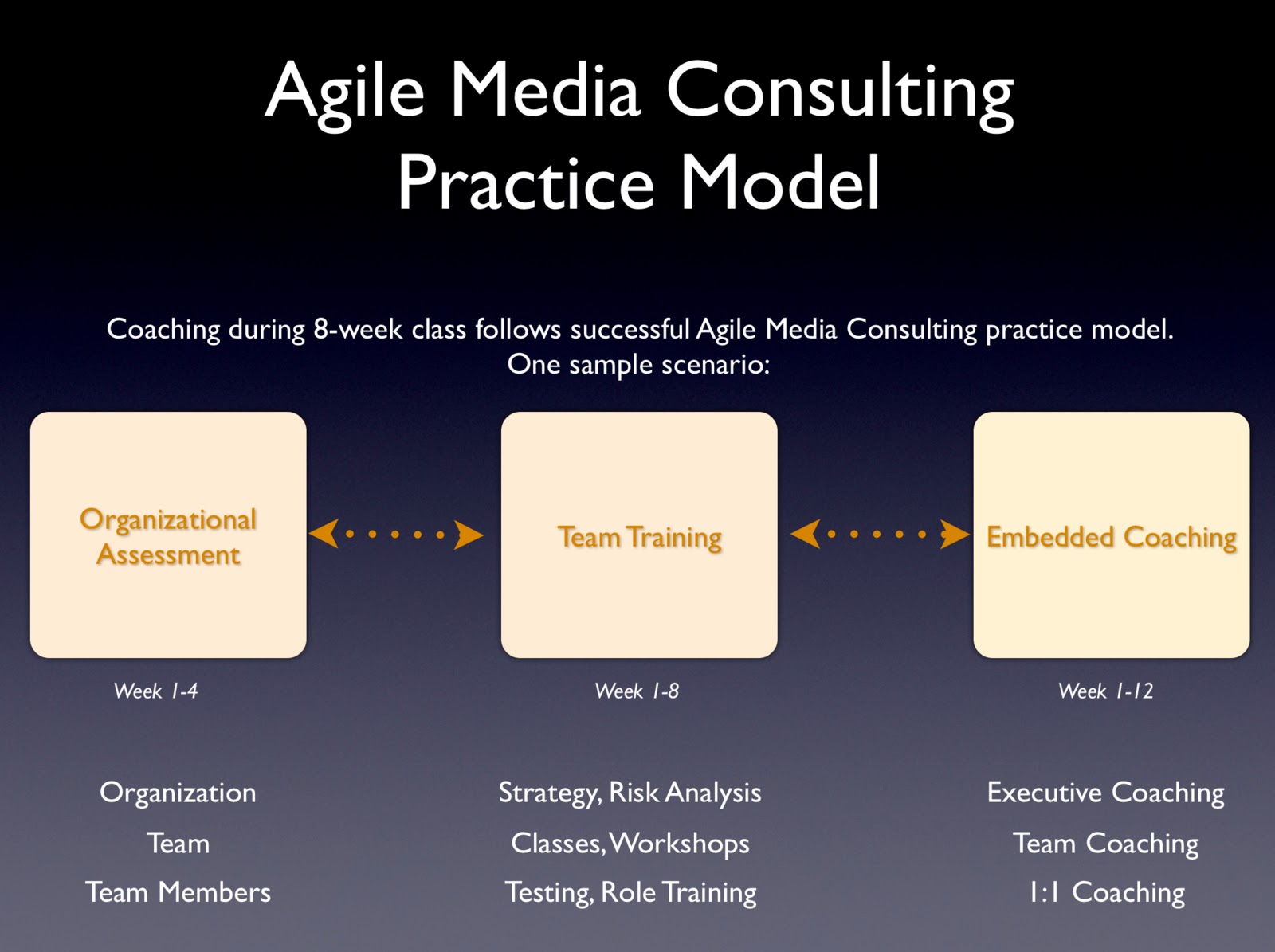 Agile Media Consulting Practice Model

Coaching during 8-week class follows successful Agile Media Consulting practice model. One sample scenario:

Organizational Assessment

Team Training

Embedded Coaching

Week 1-4

Week 1-8

Week 1-12

Organization

Team

Team Members

Strategy, Risk Analysis

Classes, Workshops

Testing, Role Training

Executive Coaching

Team Coaching

1:1 Coaching